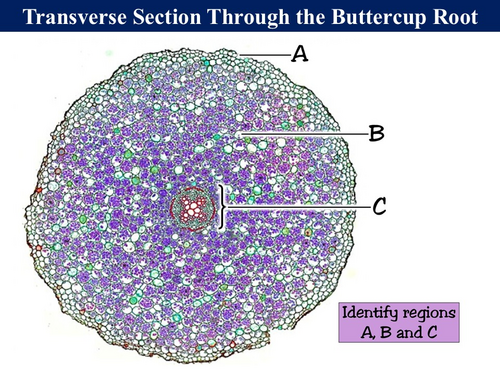 Transverse Section Through the Buttercup Root

A

B

C

Identify regions A, B and C